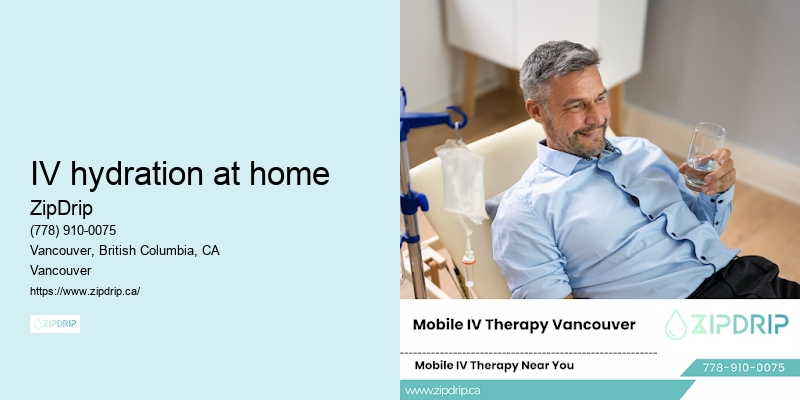 IV hydration at home

ZipDrip

(778) 910-0075

Vancouver, British Columbia, CA

Vancouver

https://www.zipdrip.ca/

ZIPDRIP

Mobile IV Therapy Vancouver

ZIPDRIP

Mobile IV Therapy Near You

778-910-0075

www.zipdrip.ca